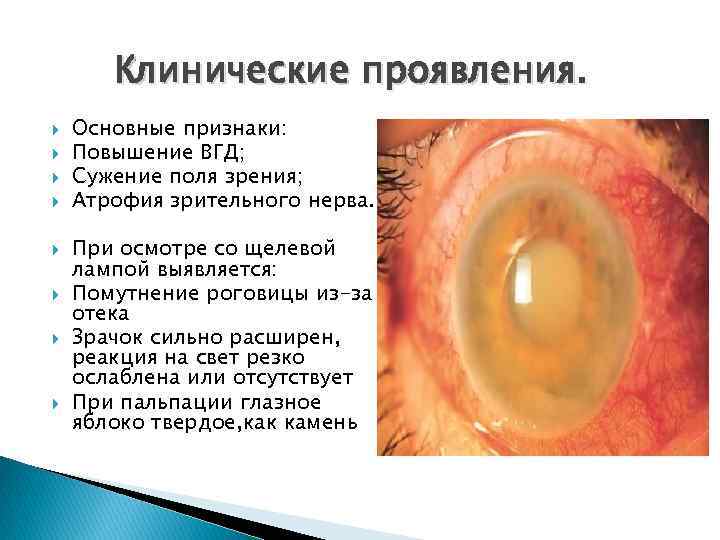 Клинические проявления.

Основные признаки:
Повышение ВГД;
Сужение поля зрения;
Атрофия зрительного нерва.

При осмотре со щелевой лампой выявляется:
Помутнение роговицы из-за отека
Зрачок сильно расширен, реакция на свет резко ослаблена или отсутствует
При пальпации глазное яблоко твердое,как камень